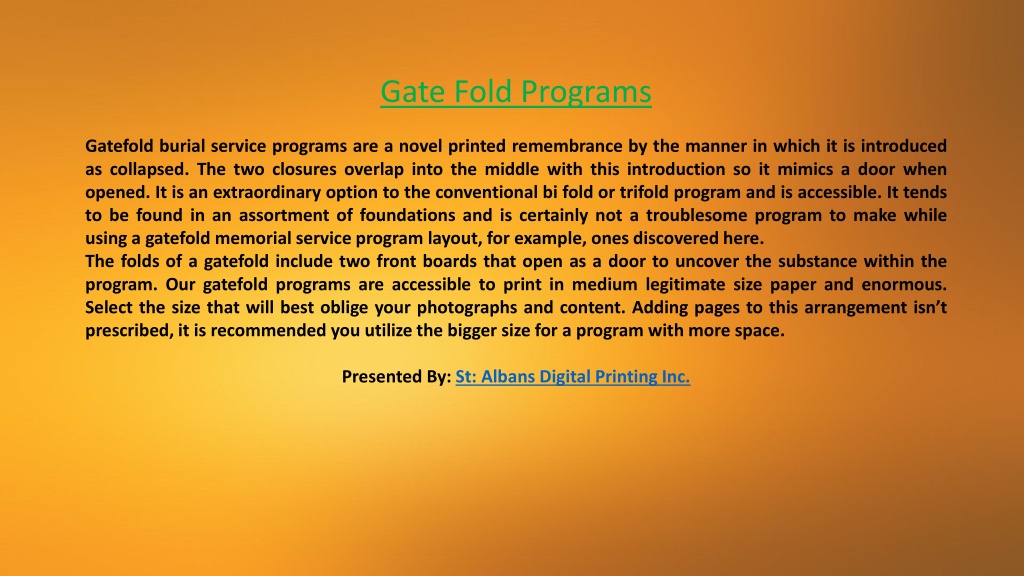 Gate Fold Programs

Gatefold burial service programs are a novel printed remembrance by the manner in which it is introduced as collapsed. The two closures overlap into the middle with this introduction so it mimics a door when opened. It is an extraordinary option to the conventional bi fold or trifold program and is accessible. It tends to be found in an assortment of foundations and is certainly not a troublesome program to make while using a gatefold memorial service program layout, for example, ones discovered here.
The folds of a gatefold include two front boards that open as a door to uncover the substance within the program. Our gatefold programs are accessible to print in medium legitimate size paper and enormous. Select the size that will best oblige your photographs and content. Adding pages to this arrangement isn't prescribed, it is recommended you utilize the bigger size for a program with more space.

Presented By: St: Albans Digital Printing Inc.